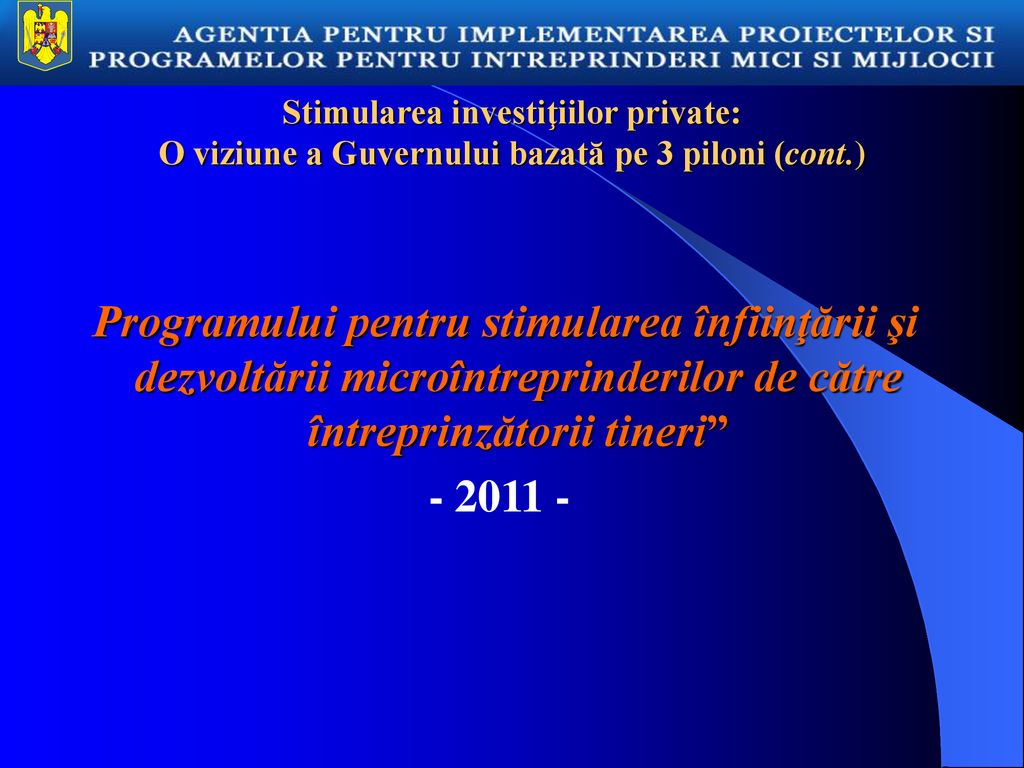 AGENTIA PENTRU IMPLEMENTAREA PROIECTELOR SI PROGRAMELOR PENTRU INTREPRINDERI MICI SI MIJLOCII

Stimularea investiţiilor private:
O viziune a Guvernului bazată pe 3 piloni (cont.)

Programului pentru stimularea înfiinţării şi dezvoltării microîntreprinderilor de către întreprinzătorii tineri”

- 2011 -